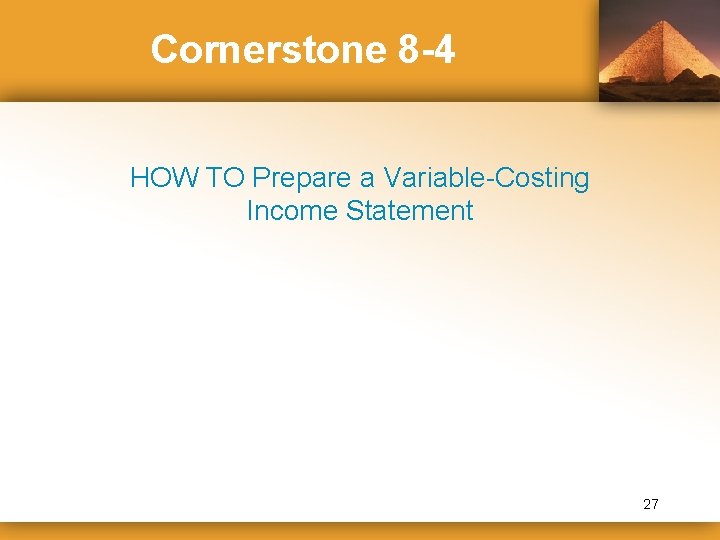 Cornerstone 8-4

HOW TO Prepare a Variable-Costing Income Statement

27